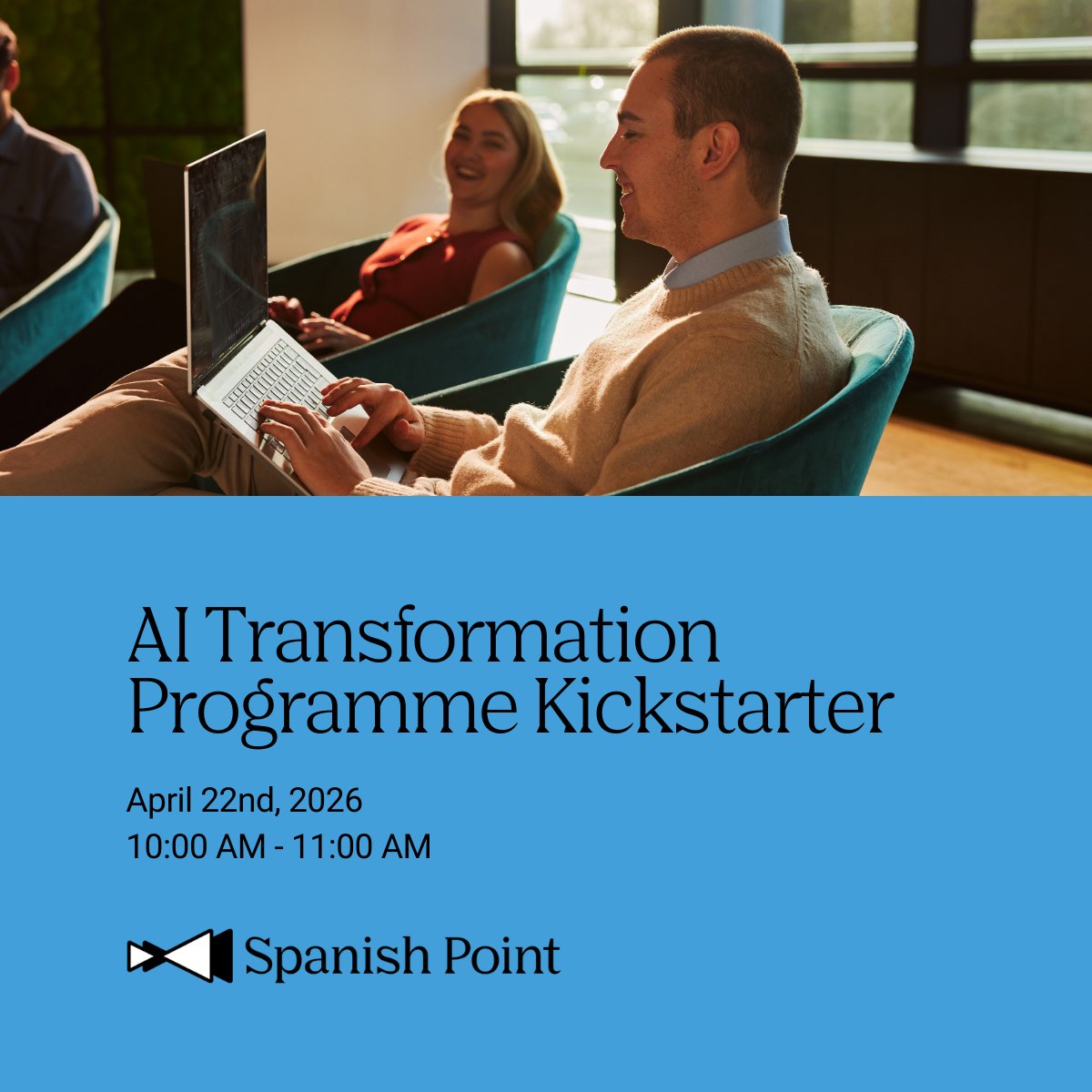 AI Transformation Programme Kickstarter

April 22nd, 2026
10:00 AM - 11:00 AM

Spanish Point